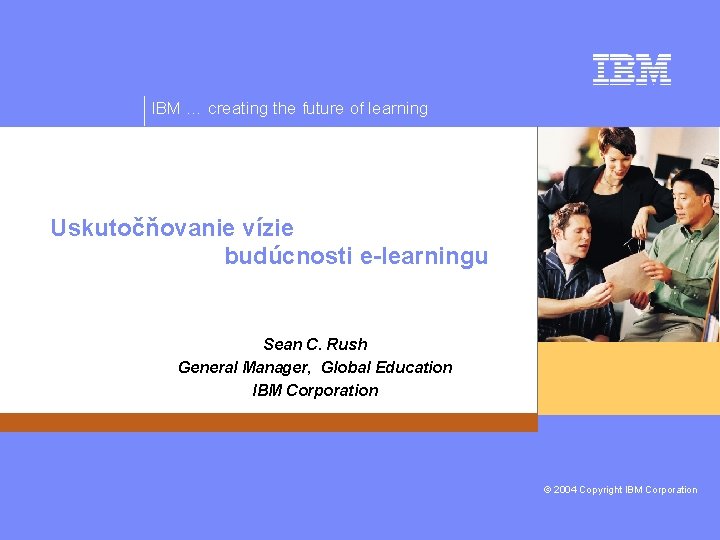 IBM

IBM … creating the future of learning

Uskutočňovanie vízie budúcnosti e-learningu

Sean C. Rush
General Manager, Global Education
IBM Corporation

© 2004 Copyright IBM Corporation